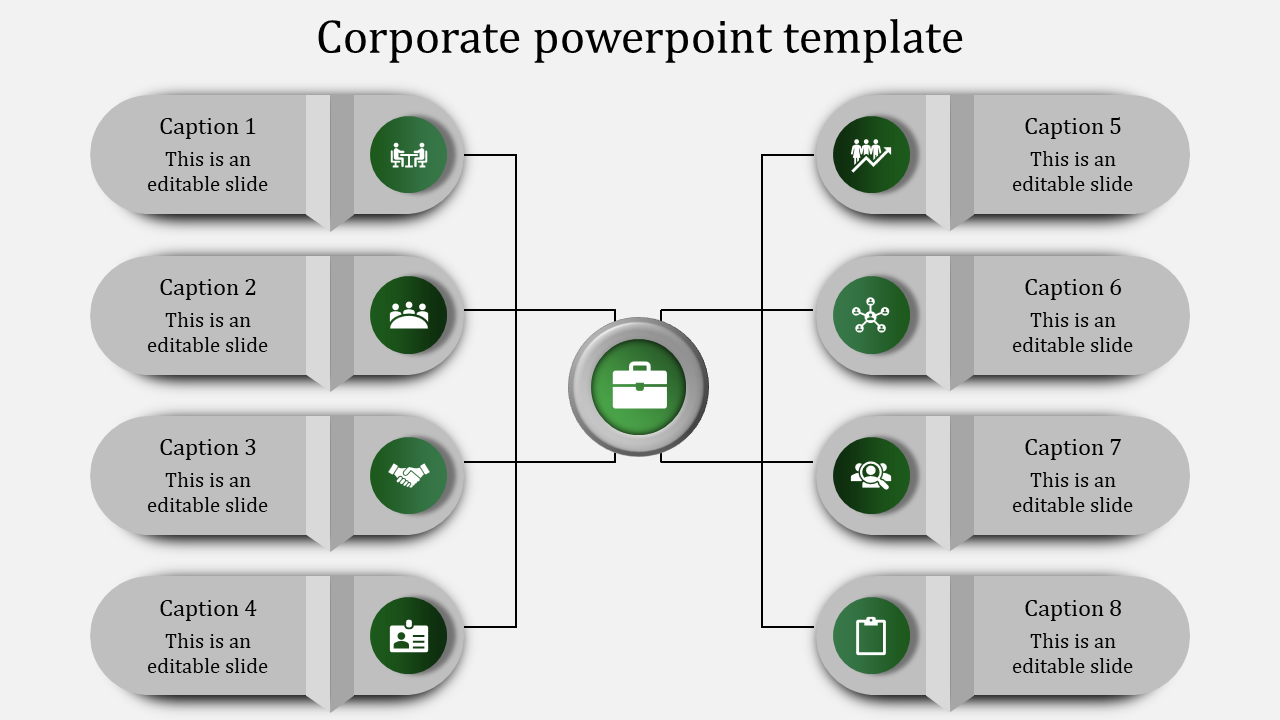 Corporate powerpoint template

Caption 1
This is an editable slide

Caption 2
This is an editable slide

Caption 3
This is an editable slide

Caption 4
This is an editable slide

Caption 5
This is an editable slide

Caption 6
This is an editable slide

Caption 7
This is an editable slide

Caption 8
This is an editable slide